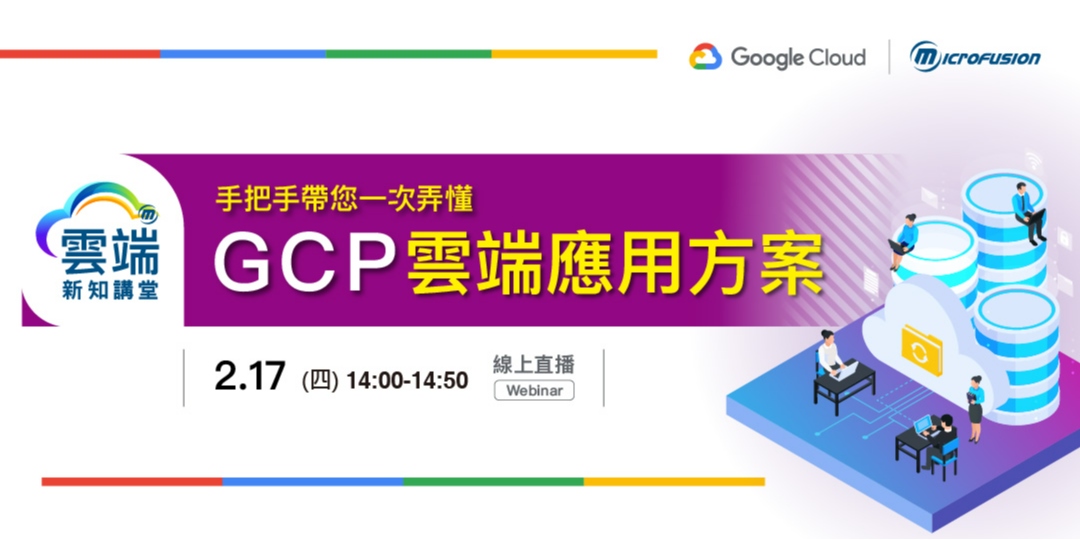 Google Cloud

MICROFUSION

雲端
新知講堂

手把手帶您一次弄懂

GCP雲端應用方案

2.17 (四) 14:00-14:50

線上直播
Webinar